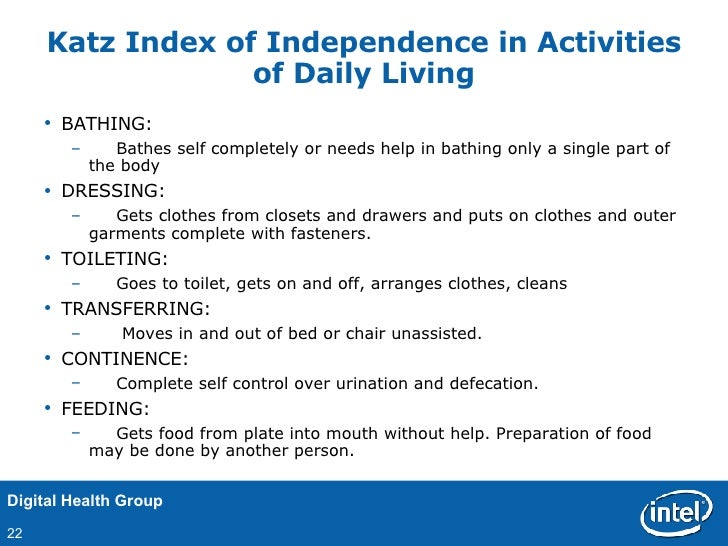 Katz Index of Independence in Activities of Daily Living

• BATHING:
– Bathes self completely or needs help in bathing only a single part of the body
• DRESSING:
– Gets clothes from closets and drawers and puts on clothes and outer garments complete with fasteners.
• TOILETING:
– Goes to toilet, gets on and off, arranges clothes, cleans
• TRANSFERRING:
– Moves in and out of bed or chair unassisted.
• CONTINENCE:
– Complete self control over urination and defecation.
• FEEDING:
– Gets food from plate into mouth without help. Preparation of food may be done by another person.

Digital Health Group

22

intel